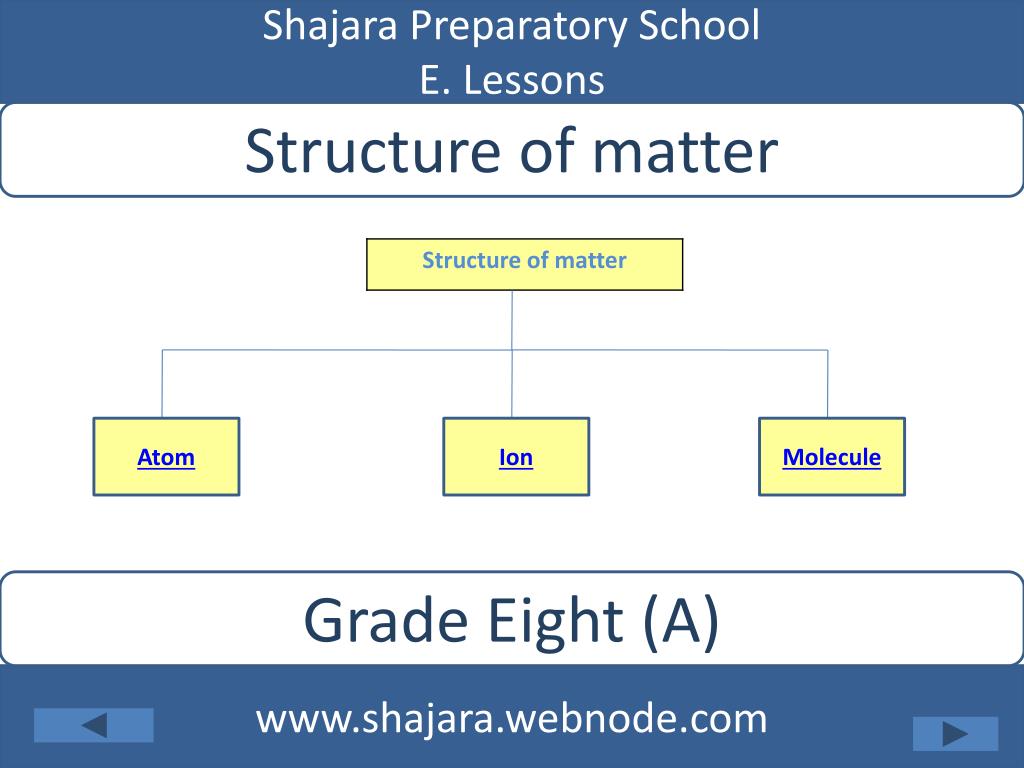 Shajara Preparatory School
E. Lessons

Structure of matter

Structure of matter

Atom

Ion

Molecule

Grade Eight (A)

www.shajara.webnode.com